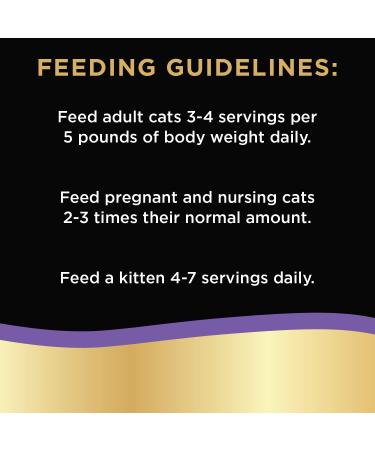 FEEDING GUIDELINES:

Feed adult cats 3-4 servings per 5 pounds of body weight daily.

Feed pregnant and nursing cats 2-3 times their normal amount.

Feed a kitten 4-7 servings daily.